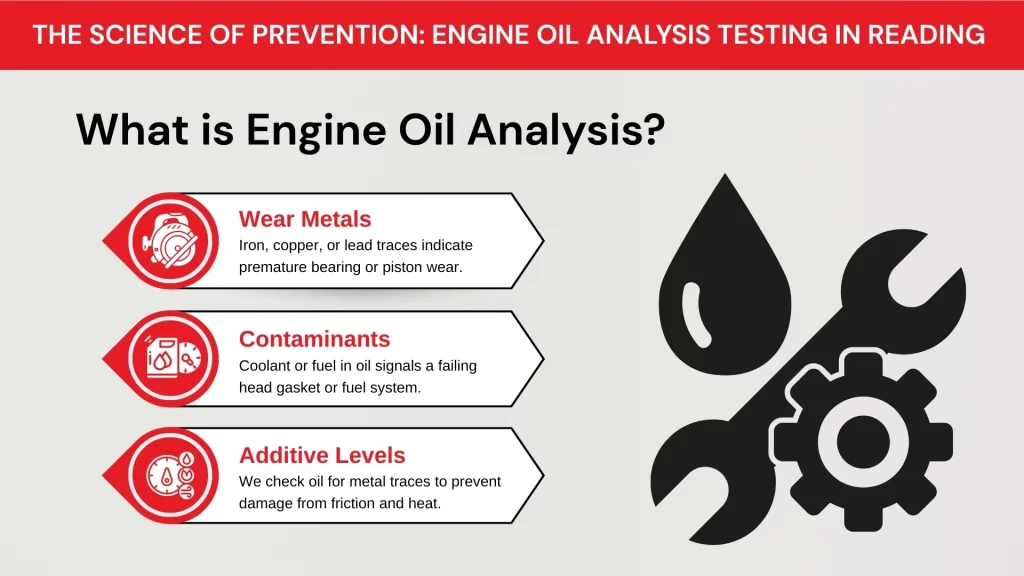 THE SCIENCE OF PREVENTION: ENGINE OIL ANALYSIS TESTING IN READING

What is Engine Oil Analysis?

Wear Metals
Iron, copper, or lead traces indicate premature bearing or piston wear.

Contaminants
Coolant or fuel in oil signals a failing head gasket or fuel system.

Additive Levels
We check oil for metal traces to prevent damage from friction and heat.